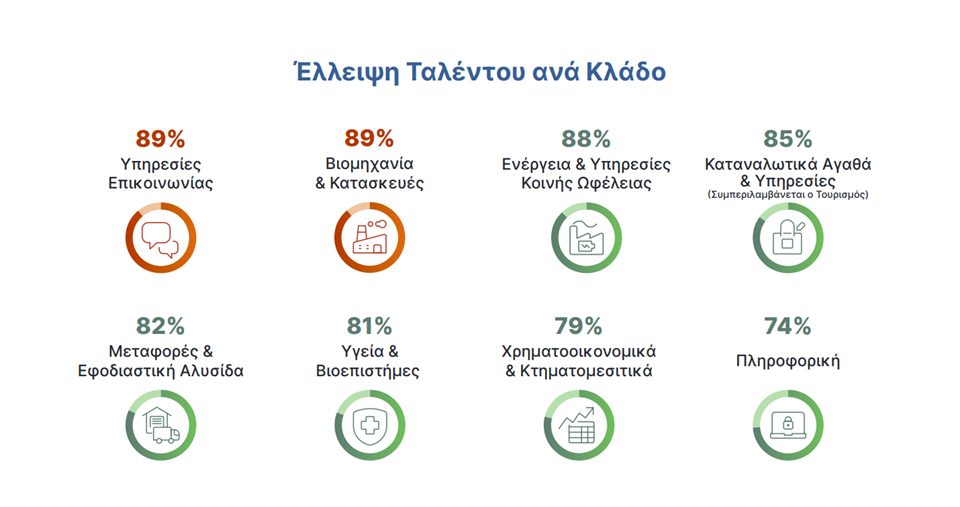 Έλλειψη Ταλέντου ανά Κλάδο

89%
Υπηρεσίες Επικοινωνίας

89%
Βιομηχανία & Κατασκευές

88%
Ενέργεια & Υπηρεσίες Κοινής Ωφέλειας

85%
Καταναλωτικά Αγαθά & Υπηρεσίες
(Συμπεριλαμβάνεται ο Τουρισμός)

82%
Μεταφορές & Εφοδιαστική Αλυσίδα

81%
Υγεία & Βιοεπιστήμες

79%
Χρηματοοικονομικά & Κτηματομεσιτικά

74%
Πληροφορική